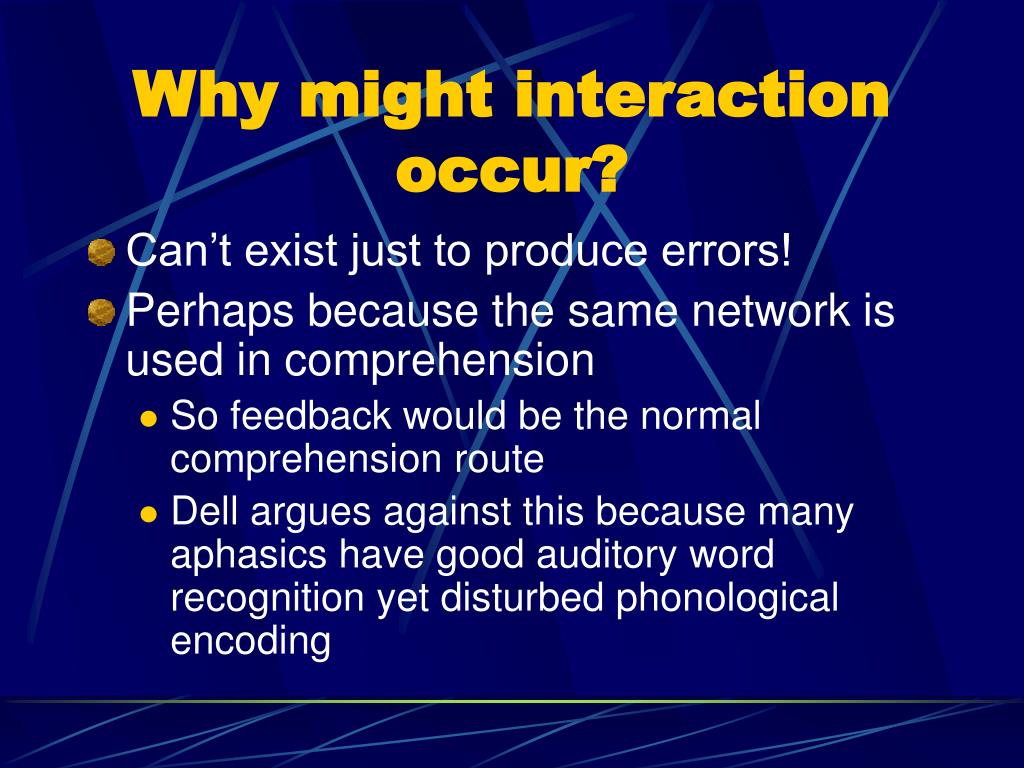 Why might interaction occur?

Can’t exist just to produce errors!

Perhaps because the same network is used in comprehension

So feedback would be the normal comprehension route

Dell argues against this because many aphasics have good auditory word recognition yet disturbed phonological encoding